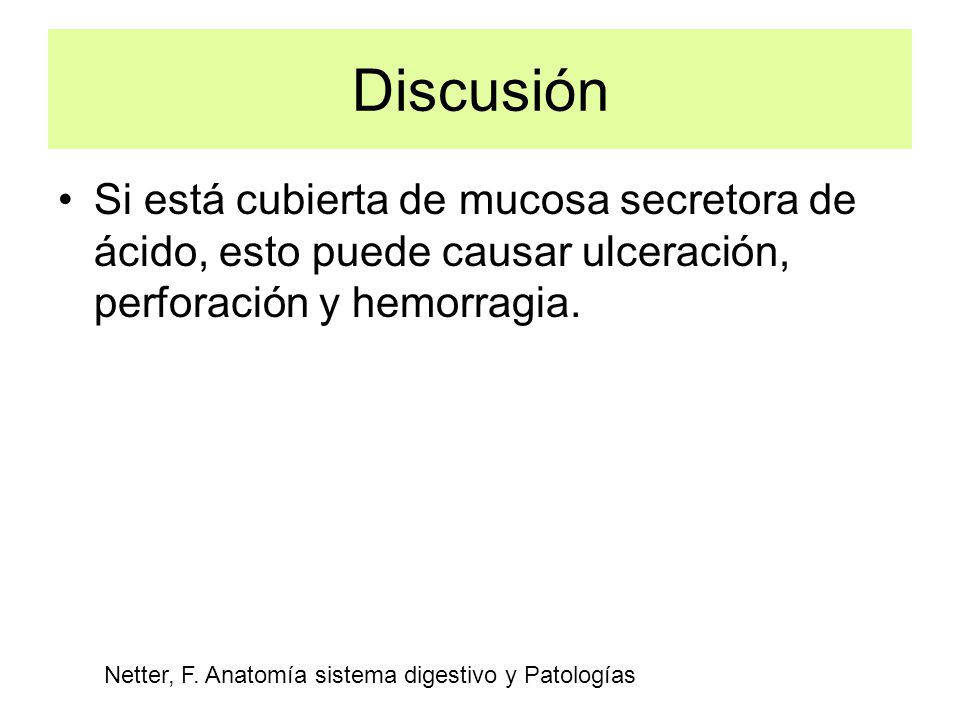 Discusión

• Si está cubierta de mucosa secretora de ácido, esto puede causar ulceración, perforación y hemorragia.

Netter, F. Anatomía sistema digestivo y Patologías